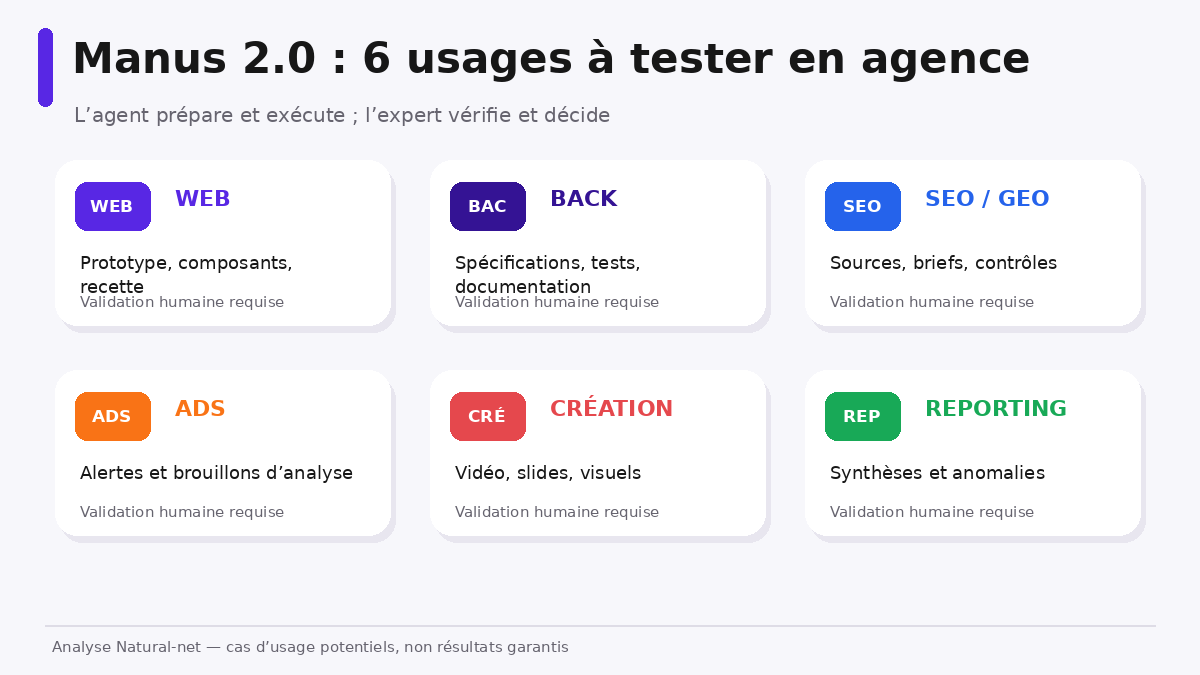 Manus 2.0 : 6 usages à tester en agence

L’agent prépare et exécute ; l’expert vérifie et décide

WEB WEB

Prototype, composants, recette

Validation humaine requise

BAC BACK

Spécifications, tests, documentation

Validation humaine requise

SEO SEO / GEO

Sources, briefs, contrôles

Validation humaine requise

ADS ADS

Alertes et brouillons d’analyse

Validation humaine requise

CRÉ CRÉATION

Vidéo, slides, visuels

Validation humaine requise

REP REPORTING

Synthèses et anomalies

Validation humaine requise

Analyse Natural-net — cas d’usage potentiels, non résultats garantis